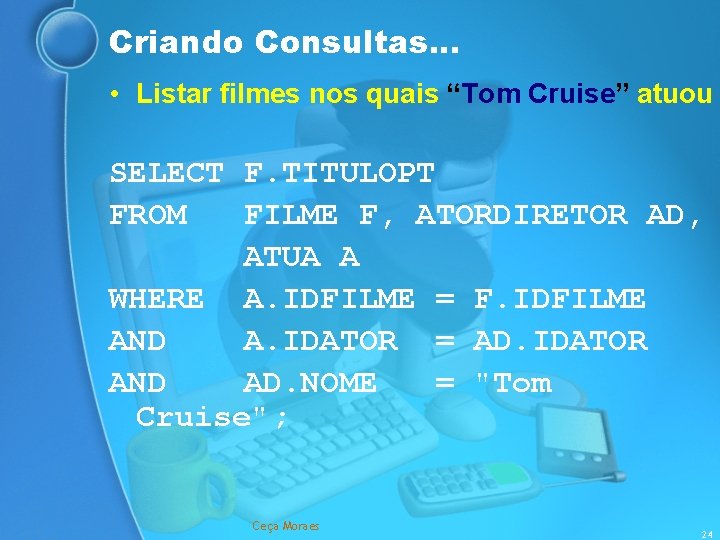 Criando Consultas...

• Listar filmes nos quais “Tom Cruise” atuou

SELECT F.TITULOPT
FROM FILME F, ATORDIRETOR AD, ATUA A
WHERE A.IDFILME = F.IDFILME
AND A.IDATOR = AD.IDATOR
AND AD.NOME = "Tom Cruise";

Ceça Moraes

24